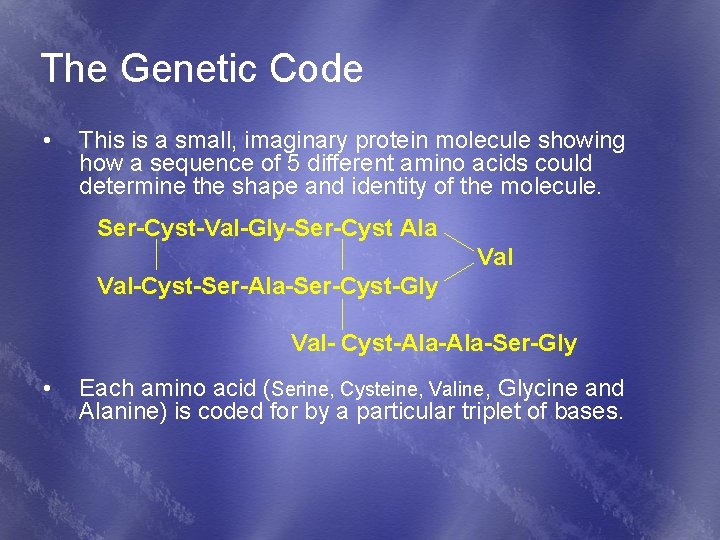 The Genetic Code

• This is a small, imaginary protein molecule showing how a sequence of 5 different amino acids could determine the shape and identity of the molecule.

Ser-Cyst-Val-Gly-Ser-Cyst Ala
Val
Val-Cyst-Ser-Ala-Ser-Cyst-Gly
Val- Cyst-Ala-Ala-Ser-Gly

• Each amino acid (Serine, Cysteine, Valine, Glycine and Alanine) is coded for by a particular triplet of bases.